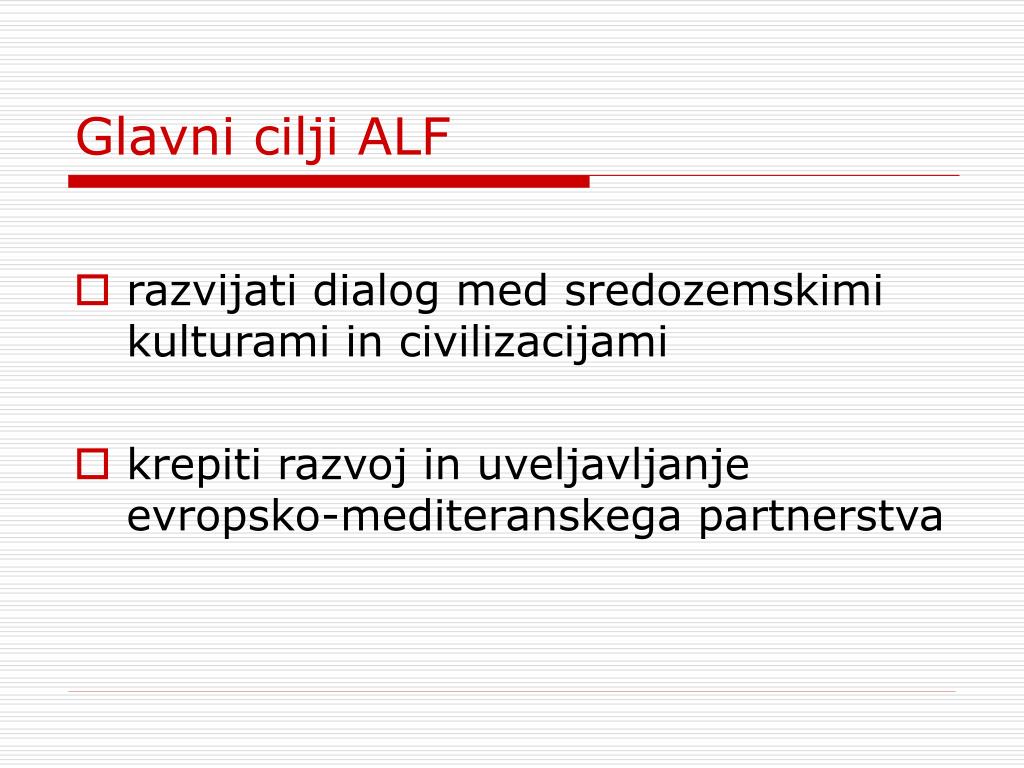 Glavni cilji ALF

razvijati dialog med sredozemskimi kulturami in civilizacijami

krepiti razvoj in uveljavljanje evropsko-mediteranskega partnerstva